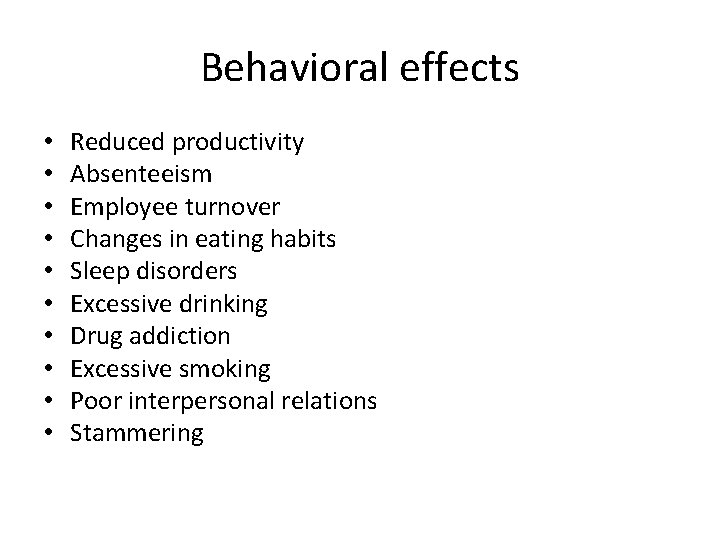 Behavioral effects

• Reduced productivity
• Absenteeism
• Employee turnover
• Changes in eating habits
• Sleep disorders
• Excessive drinking
• Drug addiction
• Excessive smoking
• Poor interpersonal relations
• Stammering